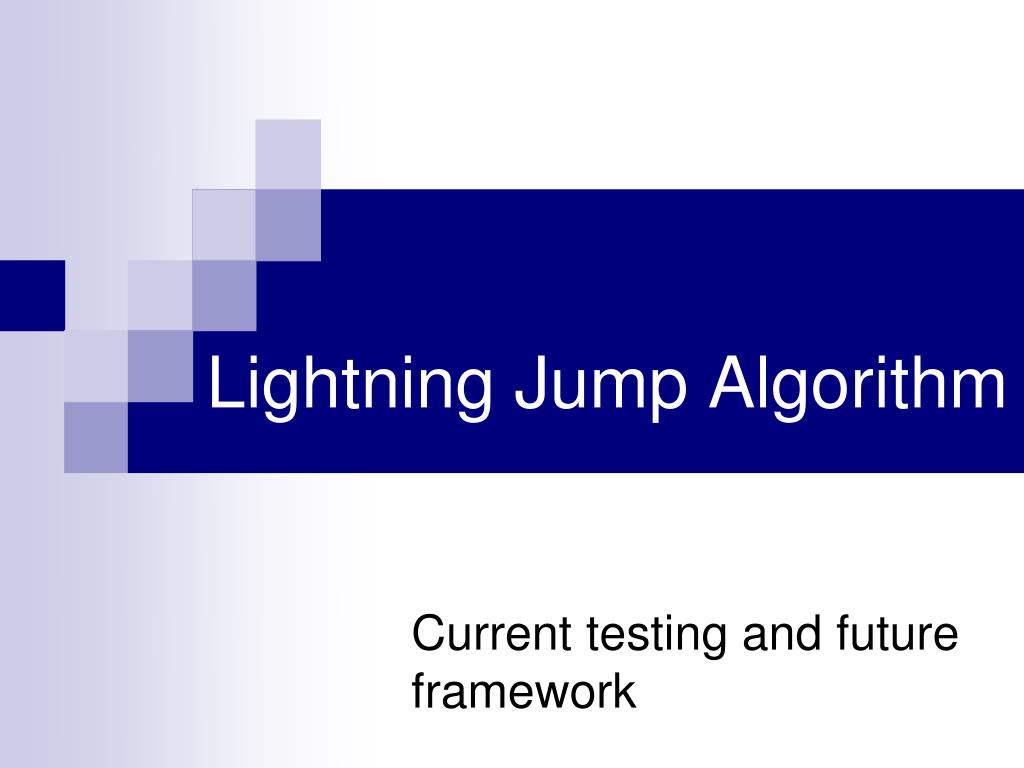 Lightning Jump Algorithm

Current testing and future framework